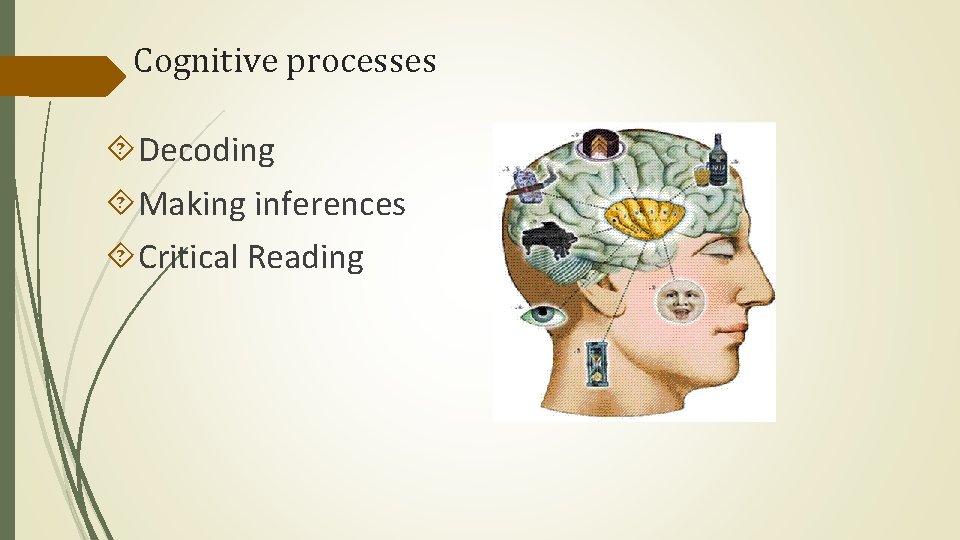 Cognitive processes

Decoding

Making inferences

Critical Reading